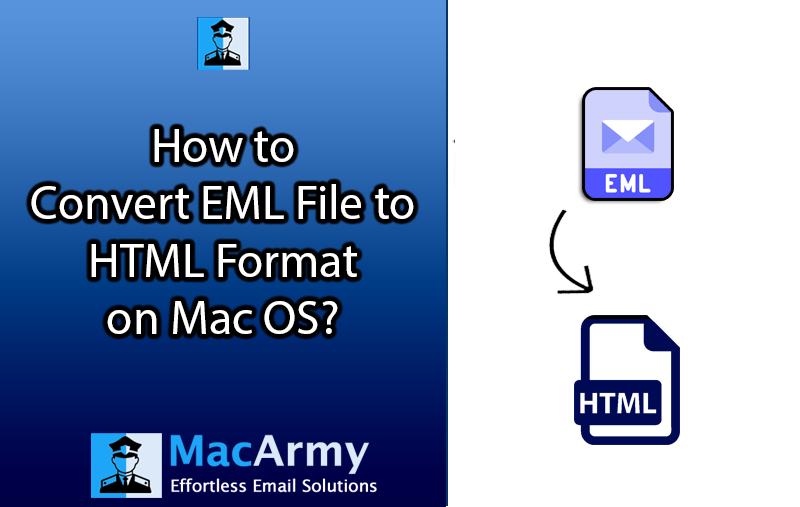 How to
Convert EML File to
HTML Format
on Mac OS?

MacArmy
Effortless Email Solutions

EML

HTML